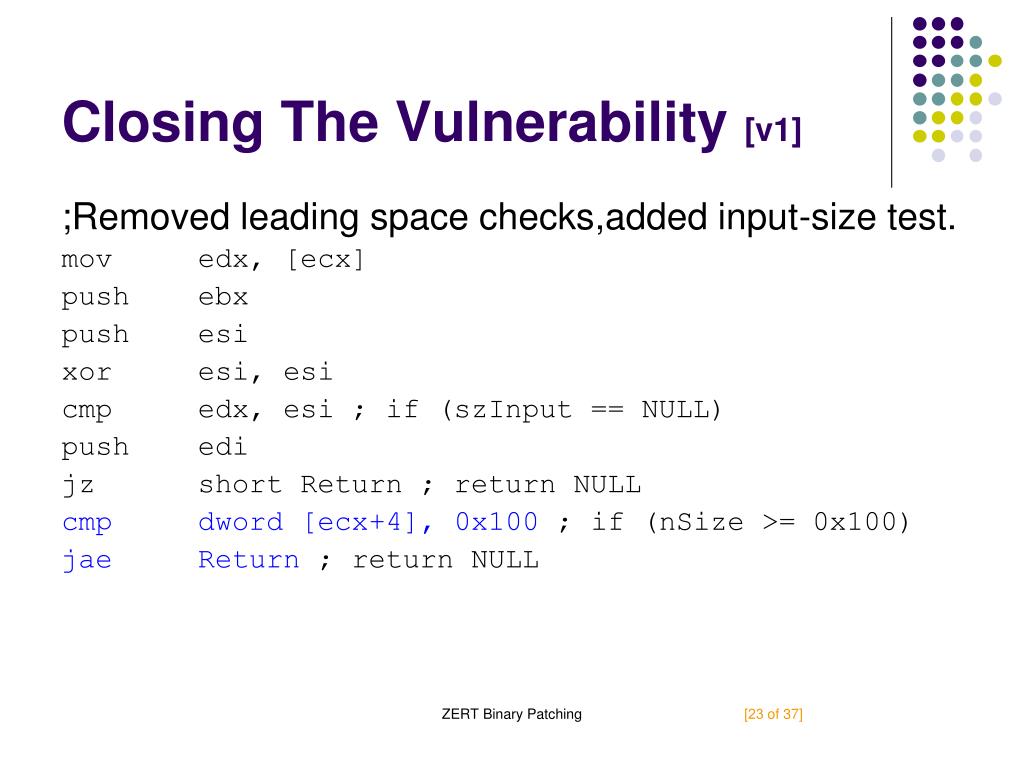 Closing The Vulnerability [v1]

;Removed leading space checks,added input-size test.

mov edx, [ecx]
push ebx
push esi
xor esi, esi
cmp edx, esi ; if (szInput == NULL)
push edi
jz short Return ; return NULL
cmp dword [ecx+4], 0x100 ; if (nSize >= 0x100)
jae Return ; return NULL

ZERT Binary Patching

[23 of 37]